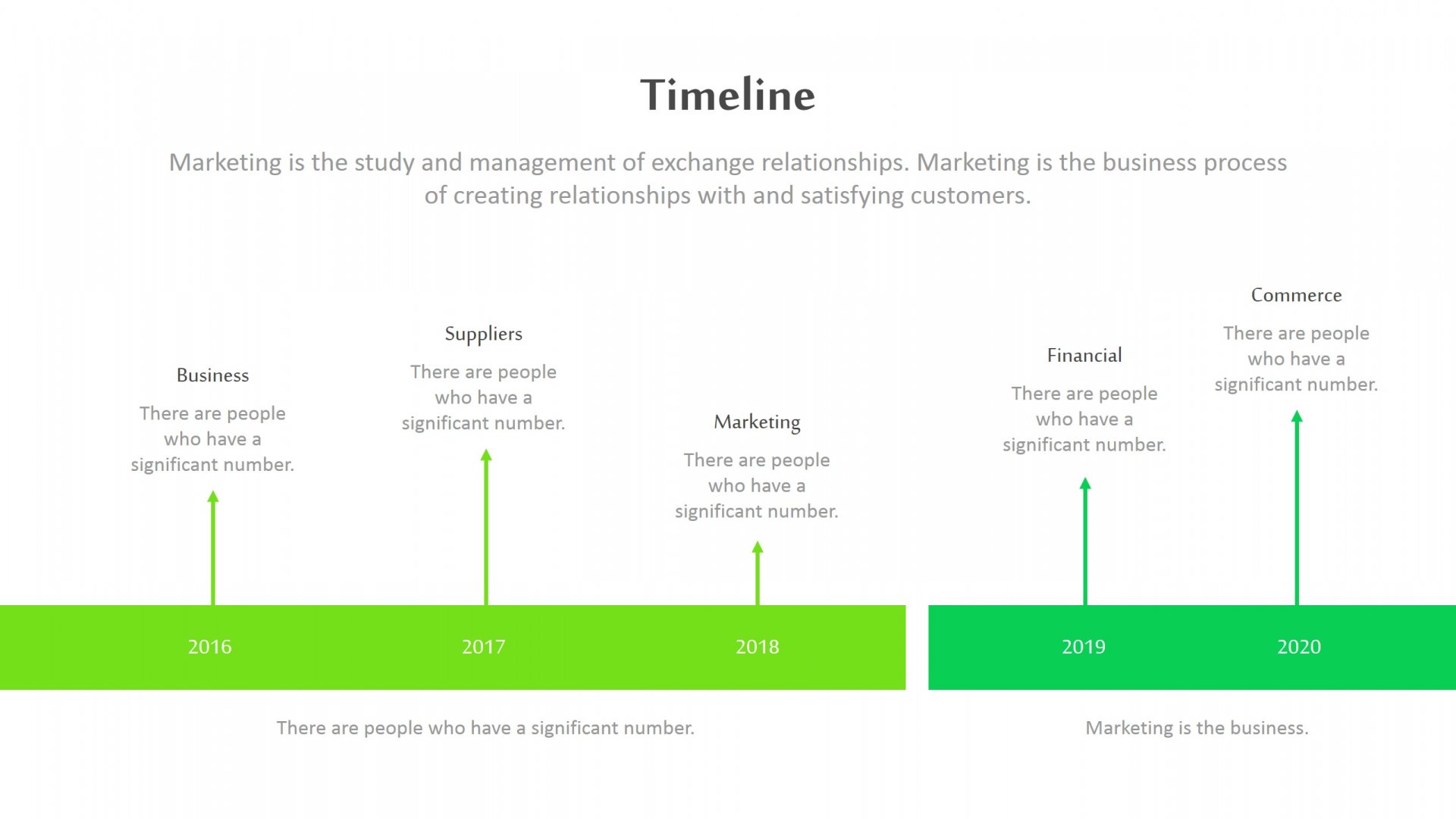 Timeline

Marketing is the study and management of exchange relationships. Marketing is the business process of creating relationships with and satisfying customers.

Business

There are people who have a significant number.

Suppliers

There are people who have a significant number.

Marketing

There are people who have a significant number.

Financial

There are people who have a significant number.

Commerce

There are people who have a significant number.

2016

2017

2018

2019

2020

There are people who have a significant number.

Marketing is the business.